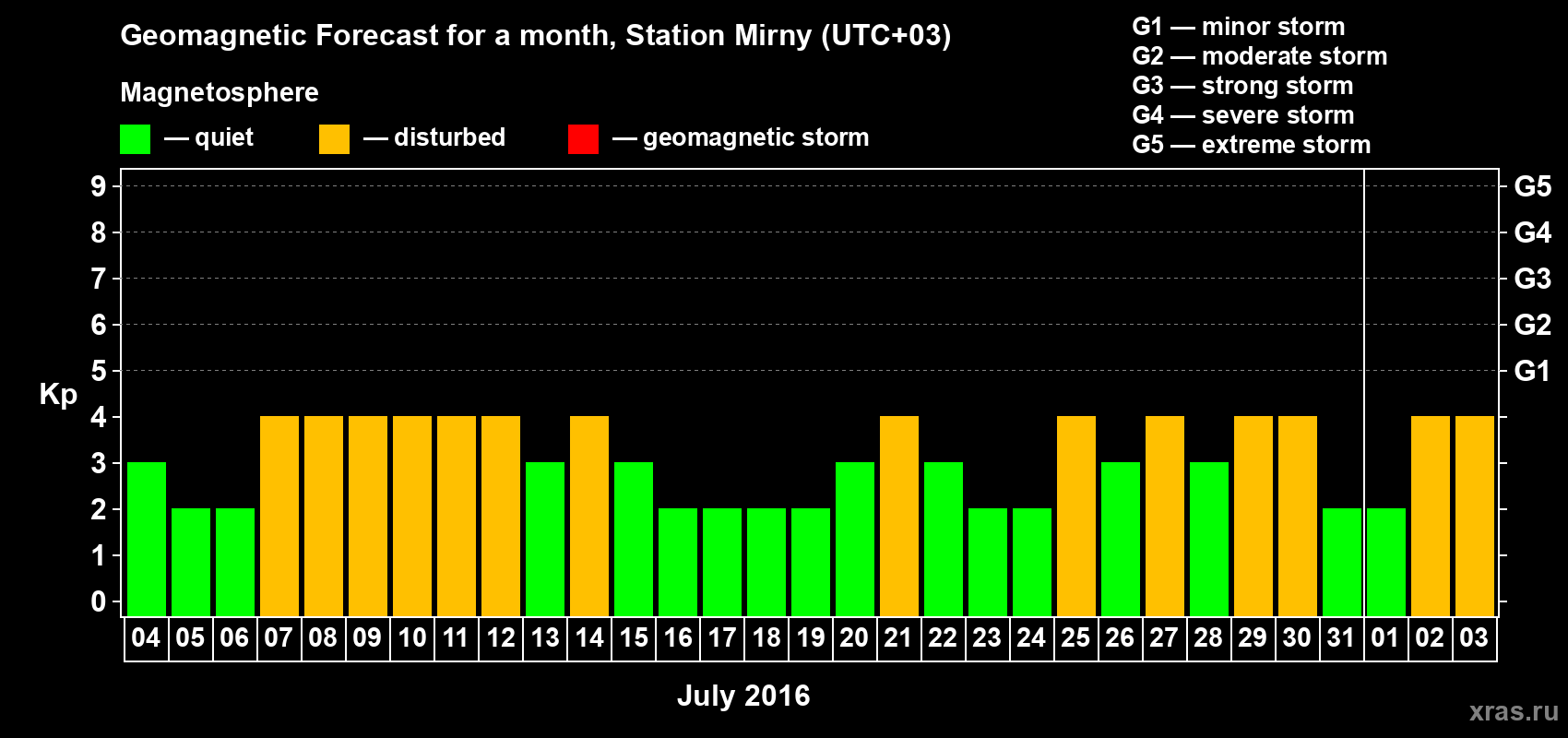 Geomagnetic Forecast for a month, Station Mirny (UTC+03)

Magnetosphere

— quiet — disturbed — geomagnetic storm

G1 — minor storm
G2 — moderate storm
G3 — strong storm
G4 — severe storm
G5 — extreme storm

Kp

9
8
7
6
5
4
3
2
1
0

G5
G4
G3
G2
G1

04 05 06 07 08 09 10 11 12 13 14 15 16 17 18 19 20 21 22 23 24 25 26 27 28 29 30 31 01 02 03

July 2016

xras.ru